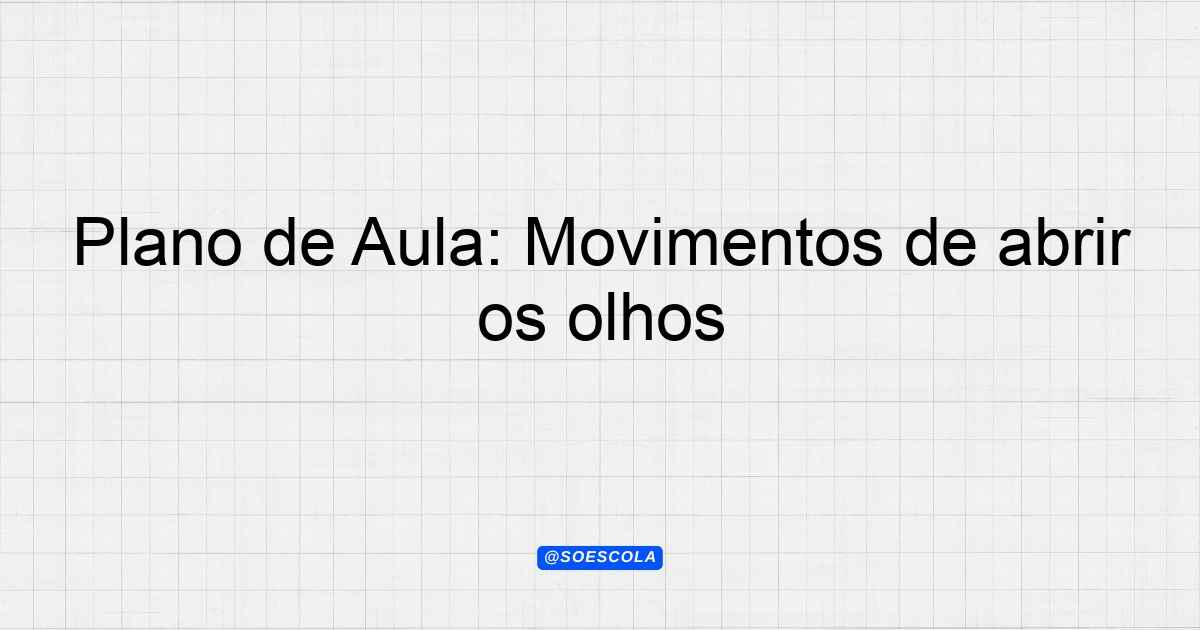 Plano de Aula: Movimentos de abrir os olhos

@SOESCOLA